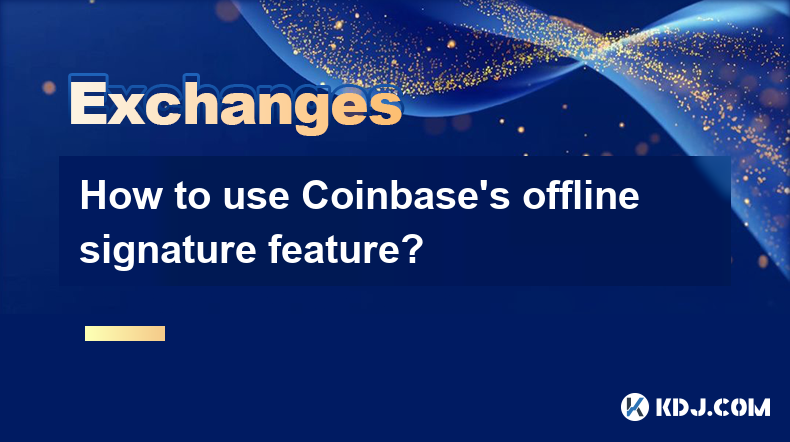 Exchanges

How to use Coinbase's offline signature feature?

KDJ.COM